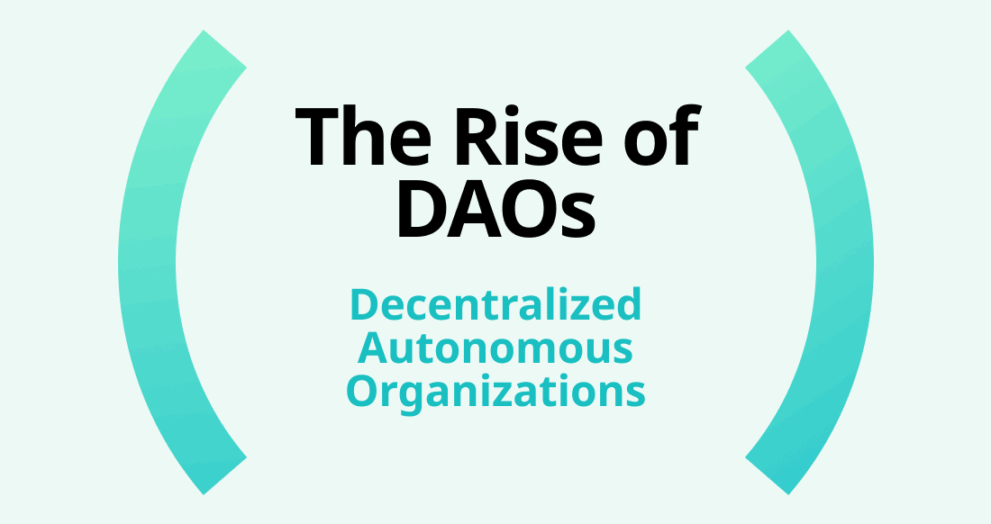 The Rise of DAOs

Decentralized Autonomous Organizations